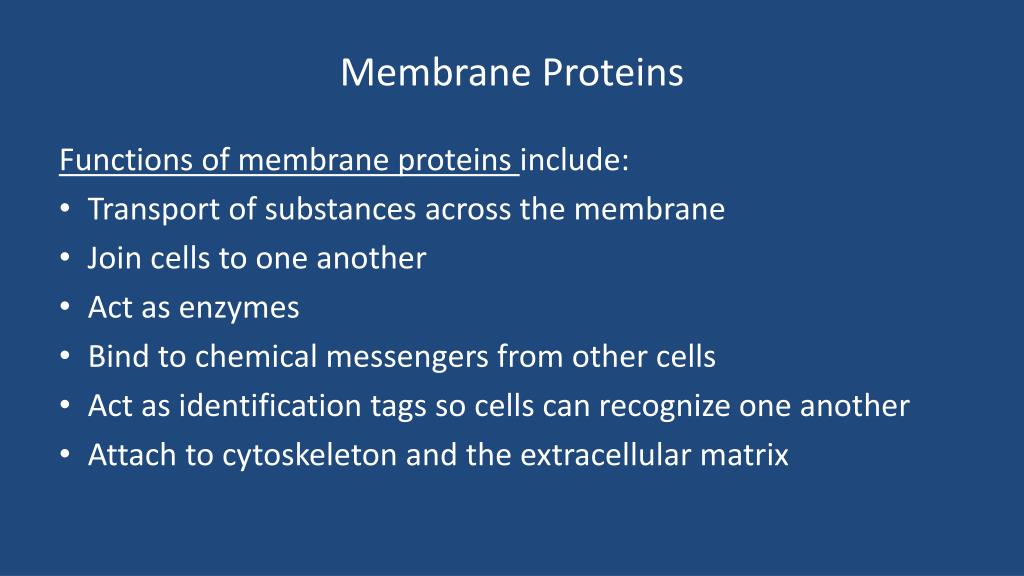 Membrane Proteins

Functions of membrane proteins include:
• Transport of substances across the membrane
• Join cells to one another
• Act as enzymes
• Bind to chemical messengers from other cells
• Act as identification tags so cells can recognize one another
• Attach to cytoskeleton and the extracellular matrix